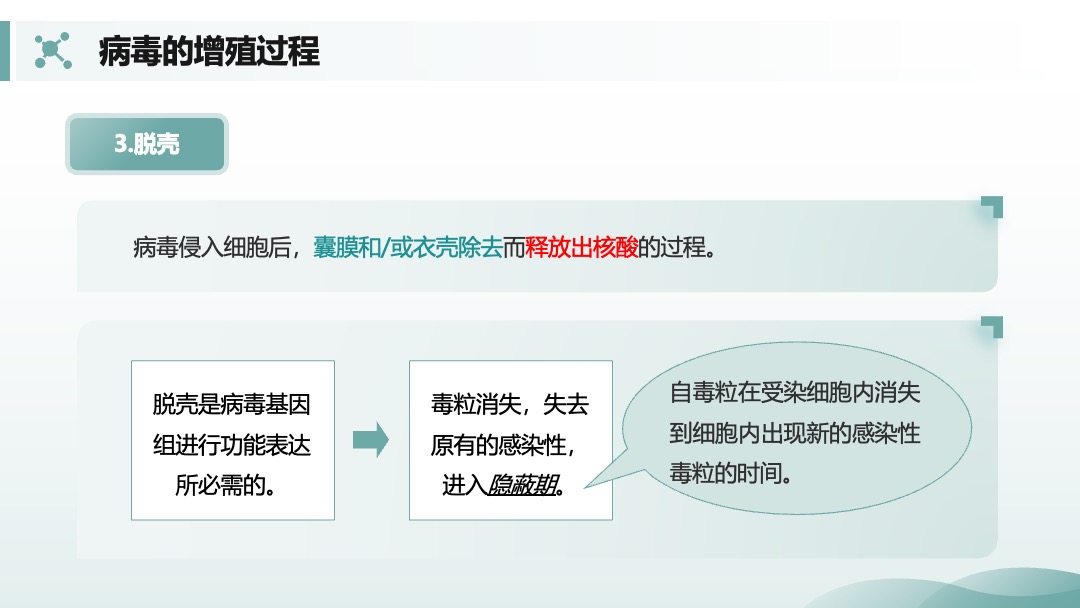 病毒的增殖过程

3.脱壳

病毒侵入细胞后，囊膜和/或衣壳除去而释放出核酸的过程。

脱壳是病毒基因组进行功能表达所必需的。

毒粒消失，失去原有的感染性，进入隐蔽期。

自毒粒在受染细胞内消失到细胞内出现新的感染性毒粒的时间。